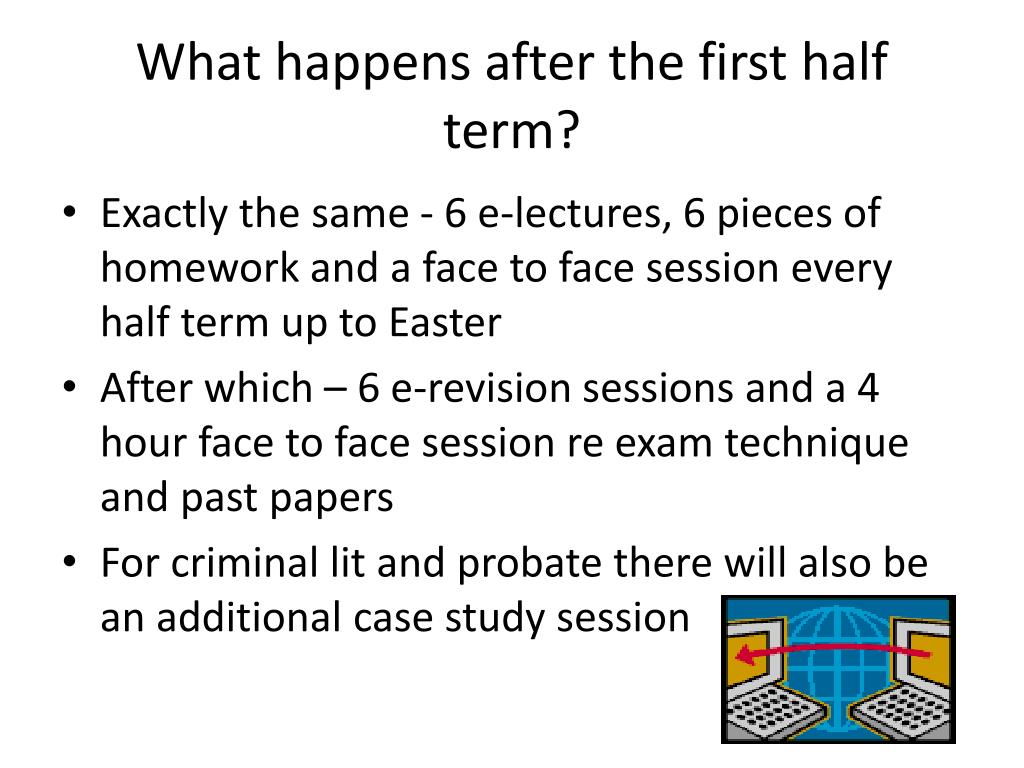 What happens after the first half term?

• Exactly the same - 6 e-lectures, 6 pieces of homework and a face to face session every half term up to Easter

• After which – 6 e-revision sessions and a 4 hour face to face session re exam technique and past papers

• For criminal lit and probate there will also be an additional case study session